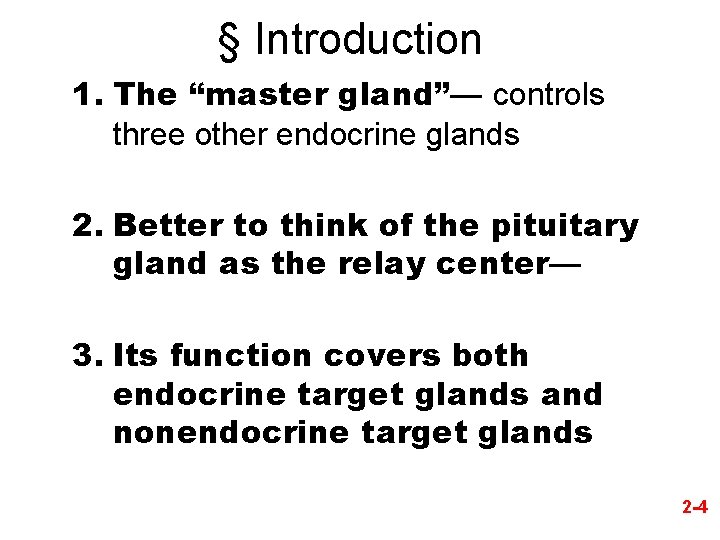 § Introduction

1. The “master gland”— controls three other endocrine glands

2. Better to think of the pituitary gland as the relay center—

3. Its function covers both endocrine target glands and nonendocrine target glands

2-4